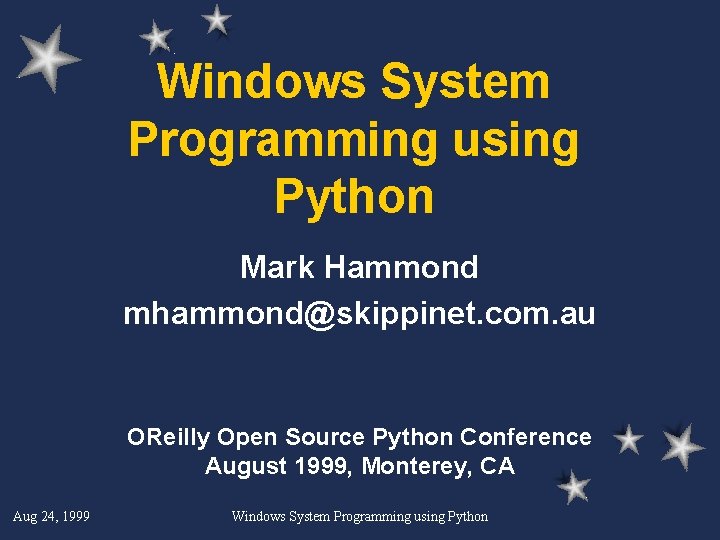 Windows System Programming using Python

Mark Hammond
mhammond@skippinet.com.au

OReilly Open Source Python Conference
August 1999, Monterey, CA

Aug 24, 1999

Windows System Programming using Python